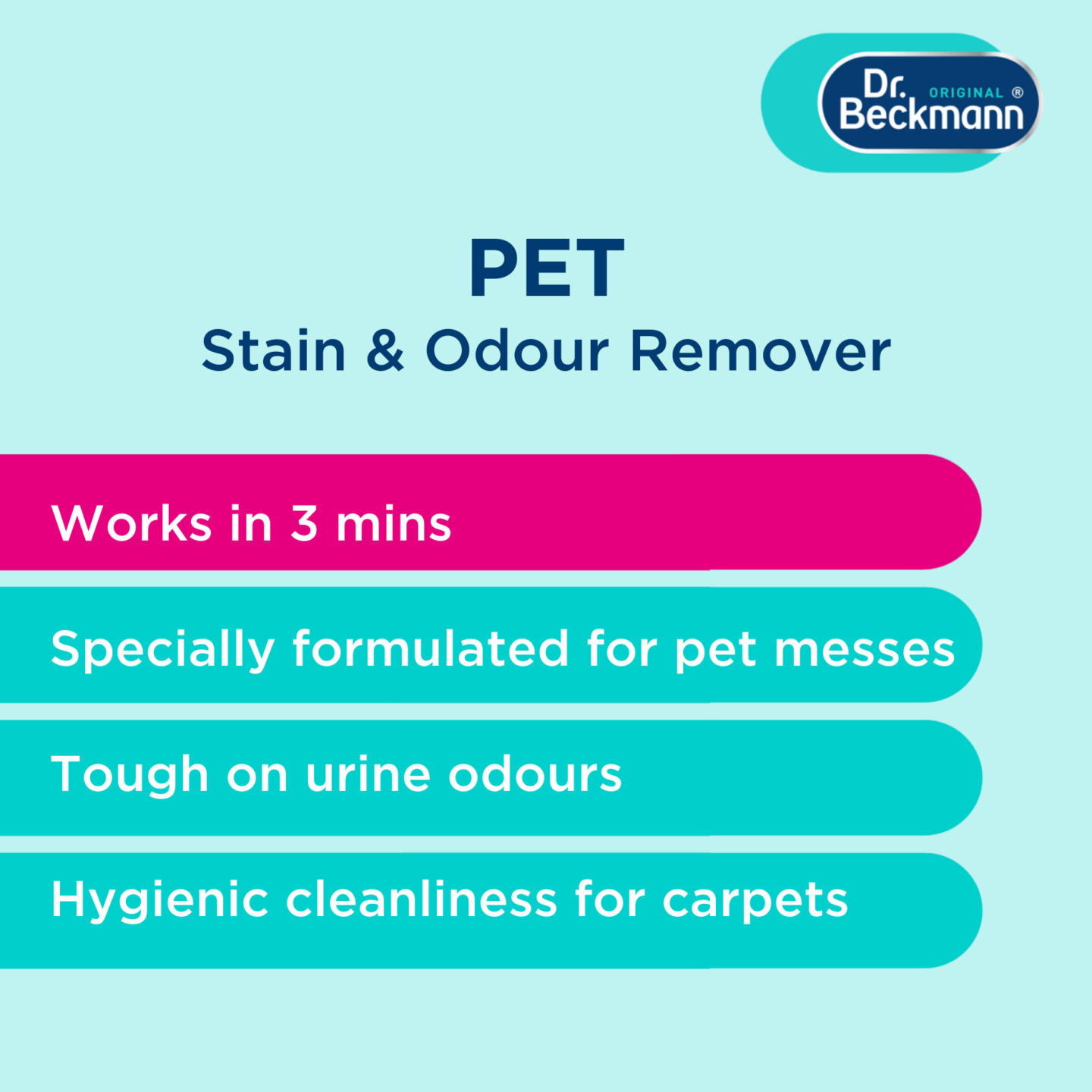 Dr. Beckmann ORIGINAL ®

PET
Stain & Odour Remover

Works in 3 mins

Specially formulated for pet messes

Tough on urine odours

Hygienic cleanliness for carpets